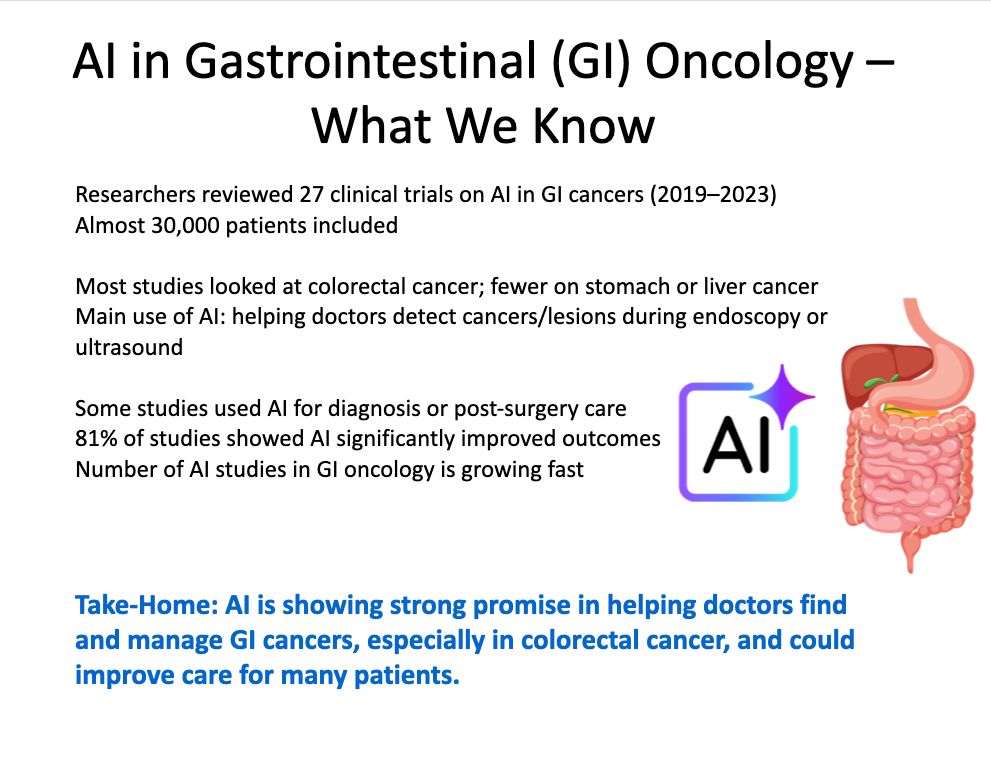 AI in Gastrointestinal (GI) Oncology – What We Know

Researchers reviewed 27 clinical trials on AI in GI cancers (2019–2023)
Almost 30,000 patients included

Most studies looked at colorectal cancer; fewer on stomach or liver cancer
Main use of AI: helping doctors detect cancers/lesions during endoscopy or ultrasound

Some studies used AI for diagnosis or post-surgery care
81% of studies showed AI significantly improved outcomes
Number of AI studies in GI oncology is growing fast

AI

Take-Home: AI is showing strong promise in helping doctors find and manage GI cancers, especially in colorectal cancer, and could improve care for many patients.